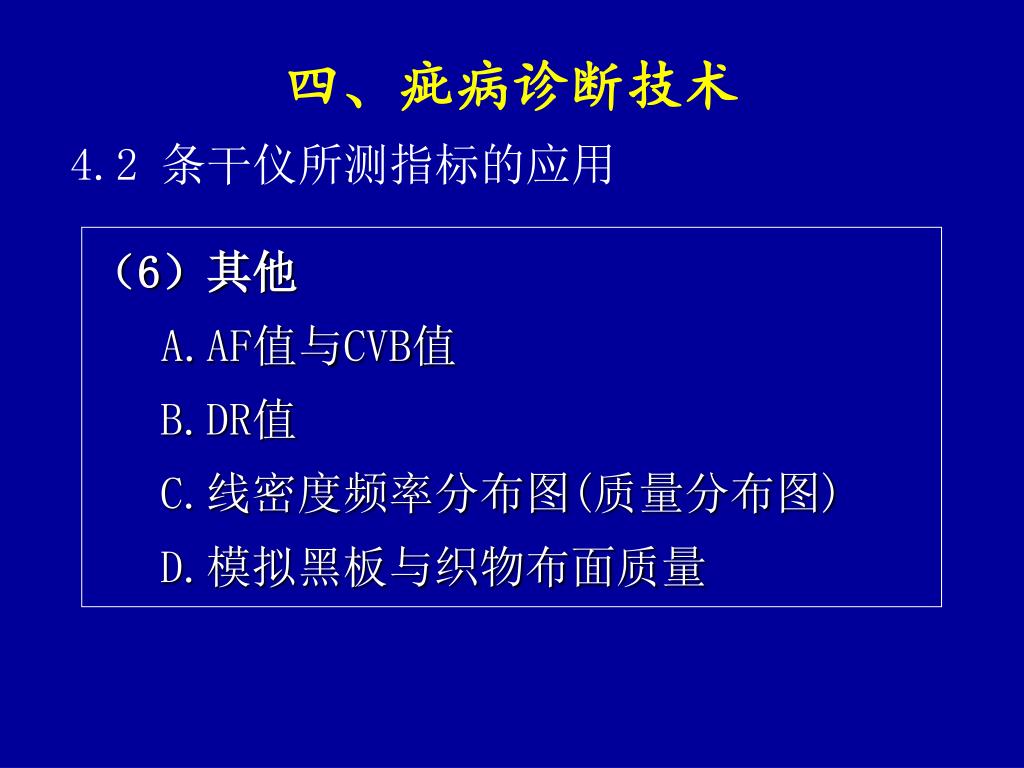 四、疵病诊断技术

4.2 条干仪所测指标的应用

（6）其他

A.AF值与CVB值

B.DR值

C.线密度频率分布图(质量分布图)

D.模拟黑板与织物布面质量